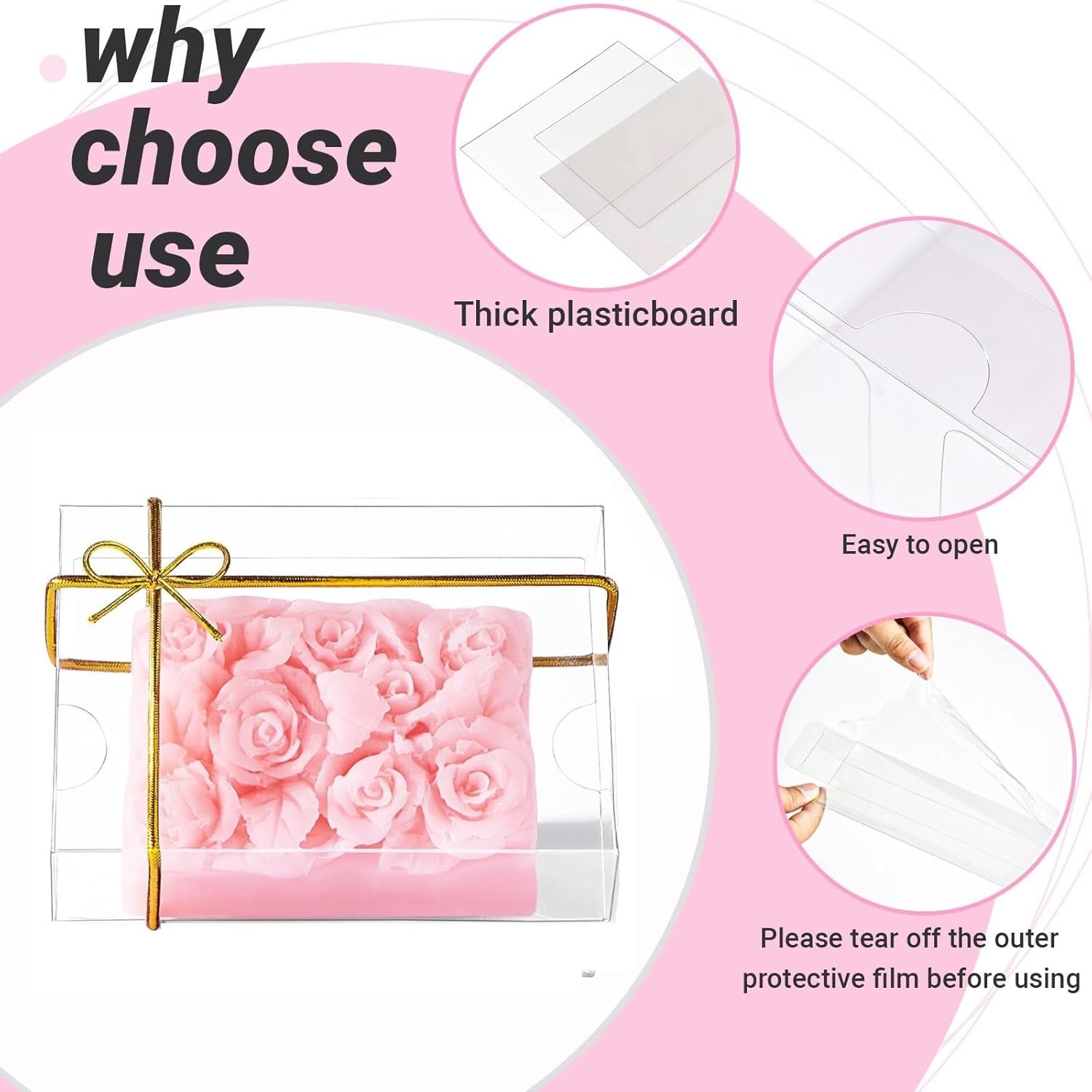 why choose use

Thick plasticboard

Easy to open

Please tear off the outer protective film before using